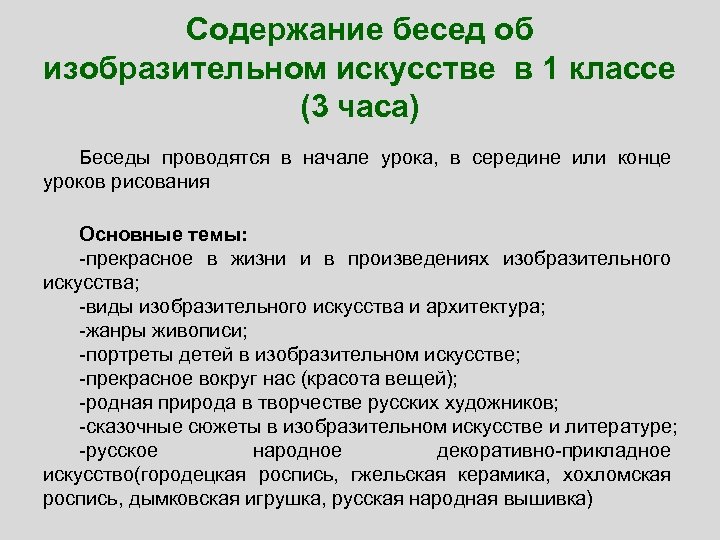 Содержание бесед об изобразительном искусстве в 1 классе (3 часа)

Беседы проводятся в начале урока, в середине или конце уроков рисования

Основные темы:
-прекрасное в жизни и в произведениях изобразительного искусства;
-виды изобразительного искусства и архитектура;
-жанры живописи;
-портреты детей в изобразительном искусстве;
-прекрасное вокруг нас (красота вещей);
-родная природа в творчестве русских художников;
-сказочные сюжеты в изобразительном искусстве и литературе;
-русское народное декоративно-прикладное искусство(городецкая роспись, гжельская керамика, хохломская роспись, дымковская игрушка, русская народная вышивка)